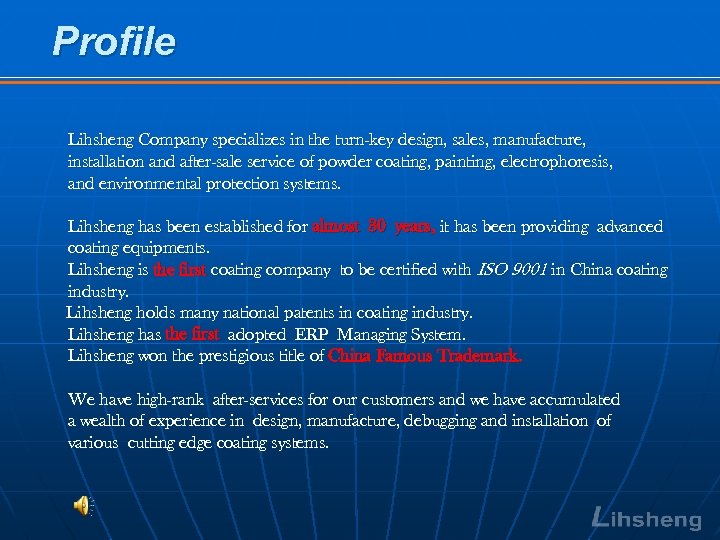 Profile

Lihsheng Company specializes in the turn-key design, sales, manufacture, installation and after-sale service of powder coating, painting, electrophoresis, and environmental protection systems.

Lihsheng has been established for almost 30 years, it has been providing advanced coating equipments.
Lihsheng is the first coating company to be certified with ISO 9001 in China coating industry.
Lihsheng holds many national patents in coating industry.
Lihsheng has the first adopted ERP Managing System.
Lihsheng won the prestigious title of China Famous Trademark.

We have high-rank after-services for our customers and we have accumulated a wealth of experience in design, manufacture, debugging and installation of various cutting edge coating systems.

Lihsheng